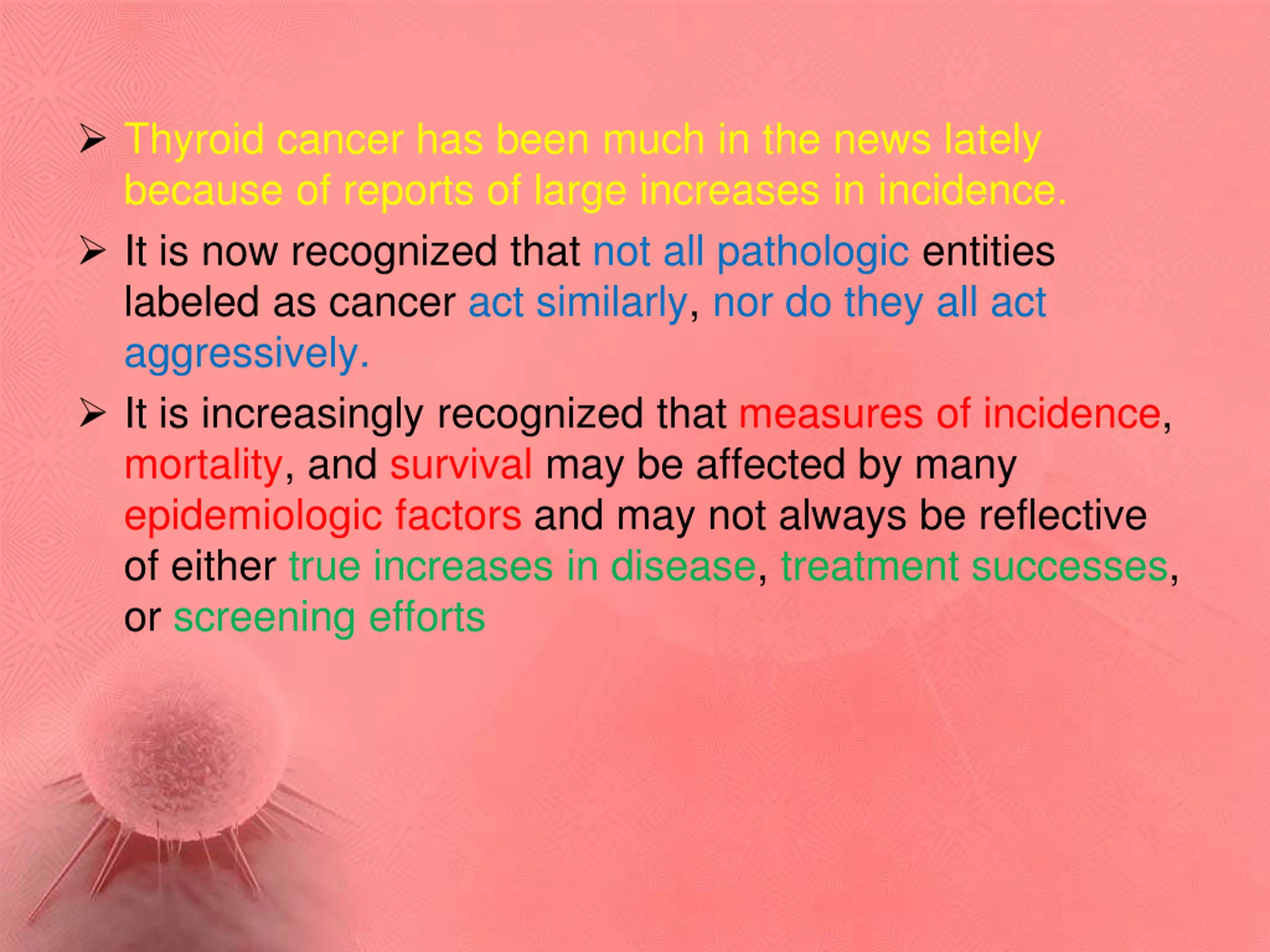 ➢ Thyroid cancer has been much in the news lately because of reports of large increases in incidence.

➢ It is now recognized that not all pathologic entities labeled as cancer act similarly, nor do they all act aggressively.

➢ It is increasingly recognized that measures of incidence, mortality, and survival may be affected by many epidemiologic factors and may not always be reflective of either true increases in disease, treatment successes, or screening efforts